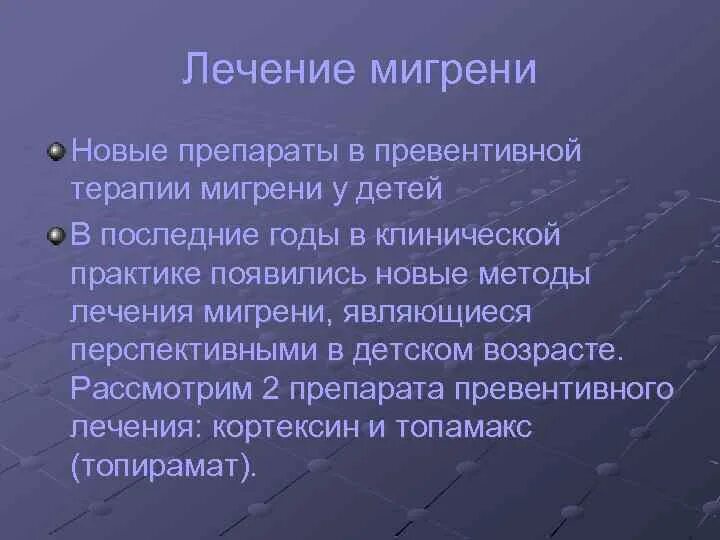 Лечение мигрени

Новые препараты в превентивной терапии мигрени у детей

В последние годы в клинической практике появились новые методы лечения мигрени, являющиеся перспективными в детском возрасте. Рассмотрим 2 препарата превентивного лечения: кортексин и топамакс (топирамат).